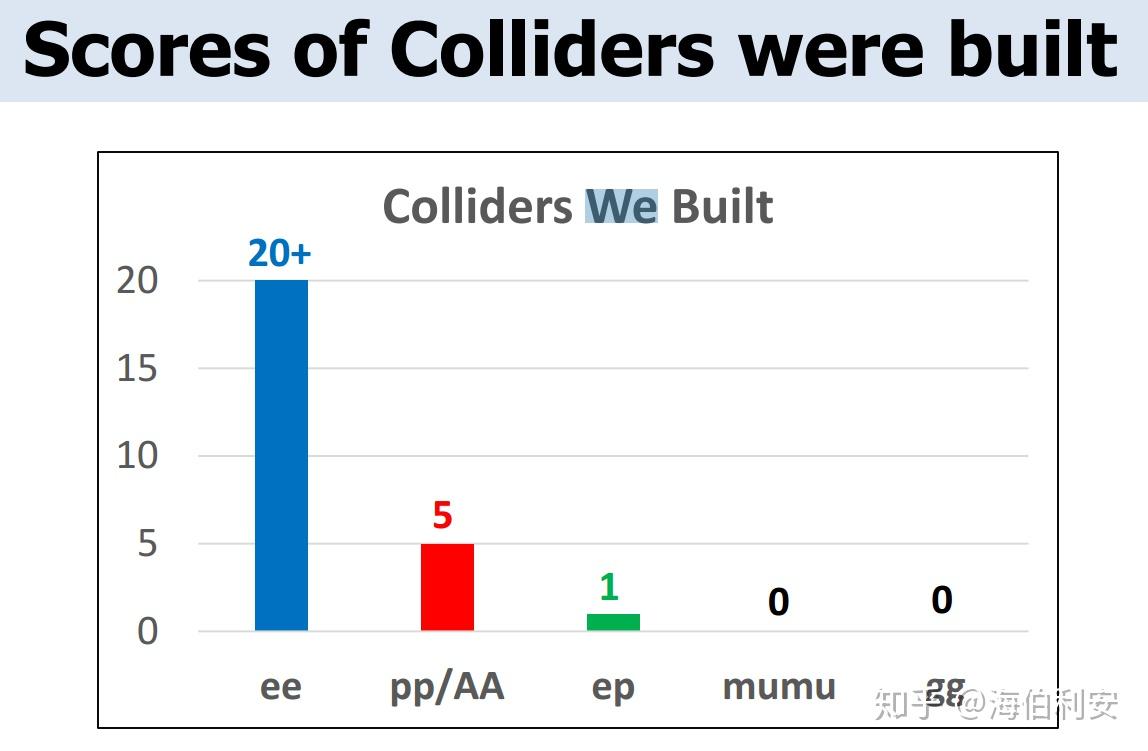 Scores of Colliders were built

Colliders We Built

20+

5

1

0

0

20
15
10
5
0

ee
pp/AA
ep
mumu
gg

知乎 @海伯利安